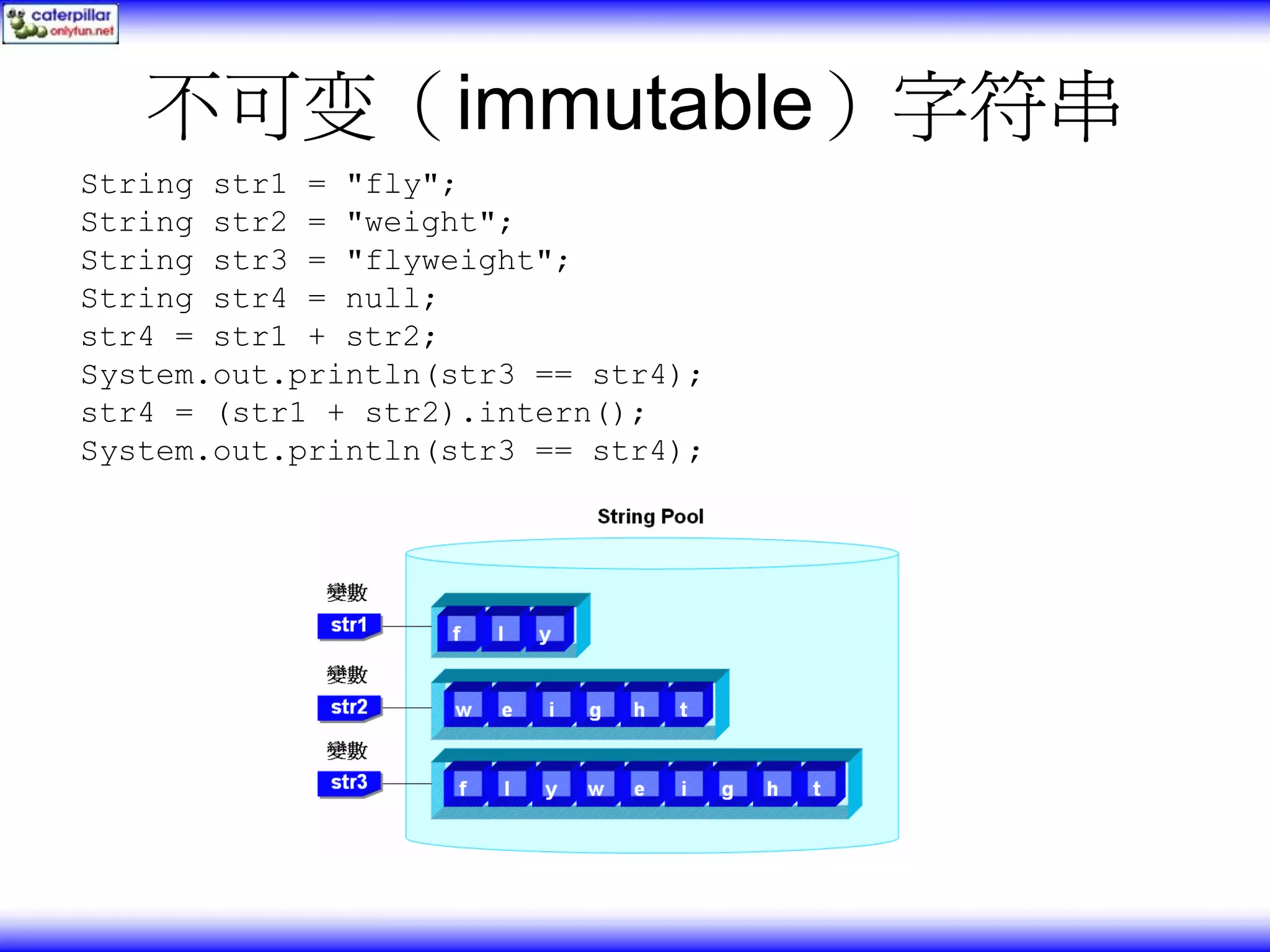 caterpillar
onlyfun.net

不可变（immutable）字符串

String str1 = "fly";
String str2 = "weight";
String str3 = "flyweight";
String str4 = null;
str4 = str1 + str2;
System.out.println(str3 == str4);
str4 = (str1 + str2).intern();
System.out.println(str3 == str4);

String Pool

變數
str1
f l y

變數
str2
w e i g h t

變數
str3
f l y w e i g h t